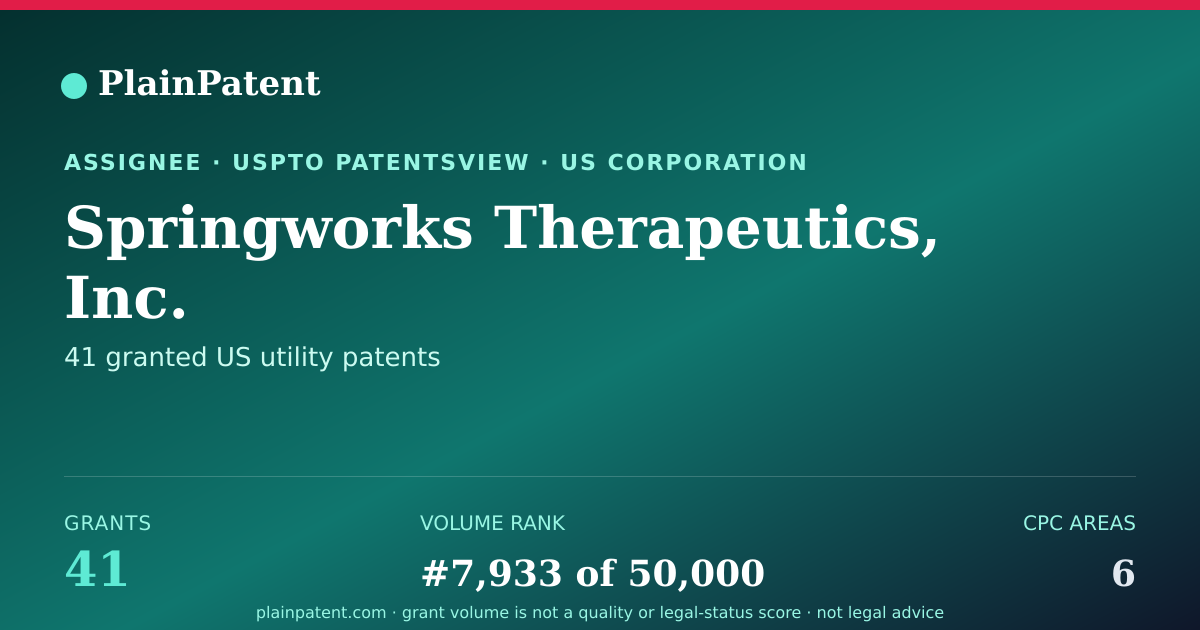 PlainPatent

ASSIGNEE · USPTO PATENTSVIEW · US CORPORATION

Springworks Therapeutics, Inc.

41 granted US utility patents

GRANTS
41

VOLUME RANK
#7,933 of 50,000

CPC AREAS
6

plainpatent.com · grant volume is not a quality or legal-status score · not legal advice